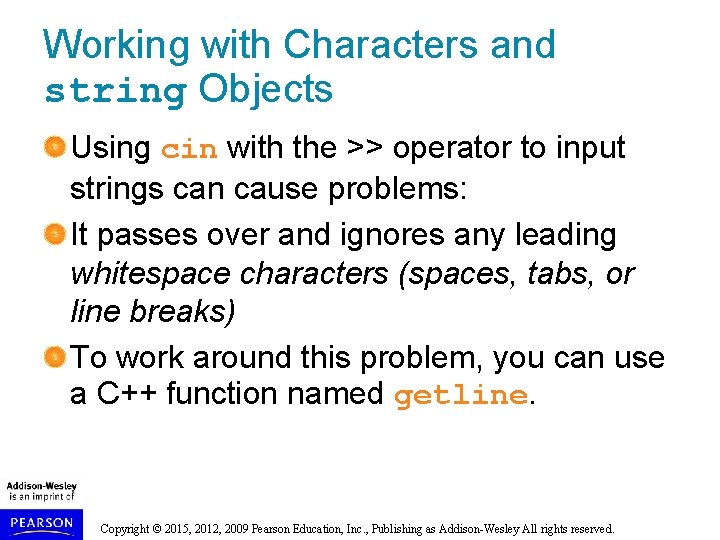 Working with Characters and string Objects

Using cin with the >> operator to input strings can cause problems:

It passes over and ignores any leading whitespace characters (spaces, tabs, or line breaks)

To work around this problem, you can use a C++ function named getline.

Addison-Wesley is an imprint of

PEARSON

Copyright © 2015, 2012, 2009 Pearson Education, Inc., Publishing as Addison-Wesley All rights reserved.